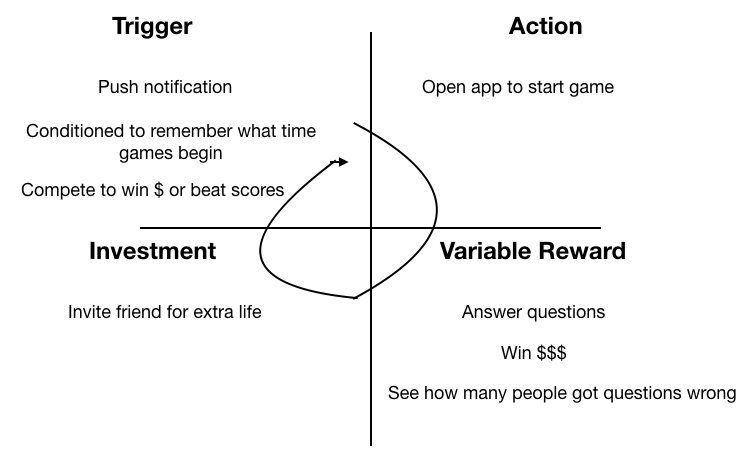 Trigger

Push notification

Conditioned to remember what time games begin

Compete to win \$ or beat scores

Action

Open app to start game

Investment

Invite friend for extra life

Variable Reward

Answer questions

Win \$\$\$

See how many people got questions wrong